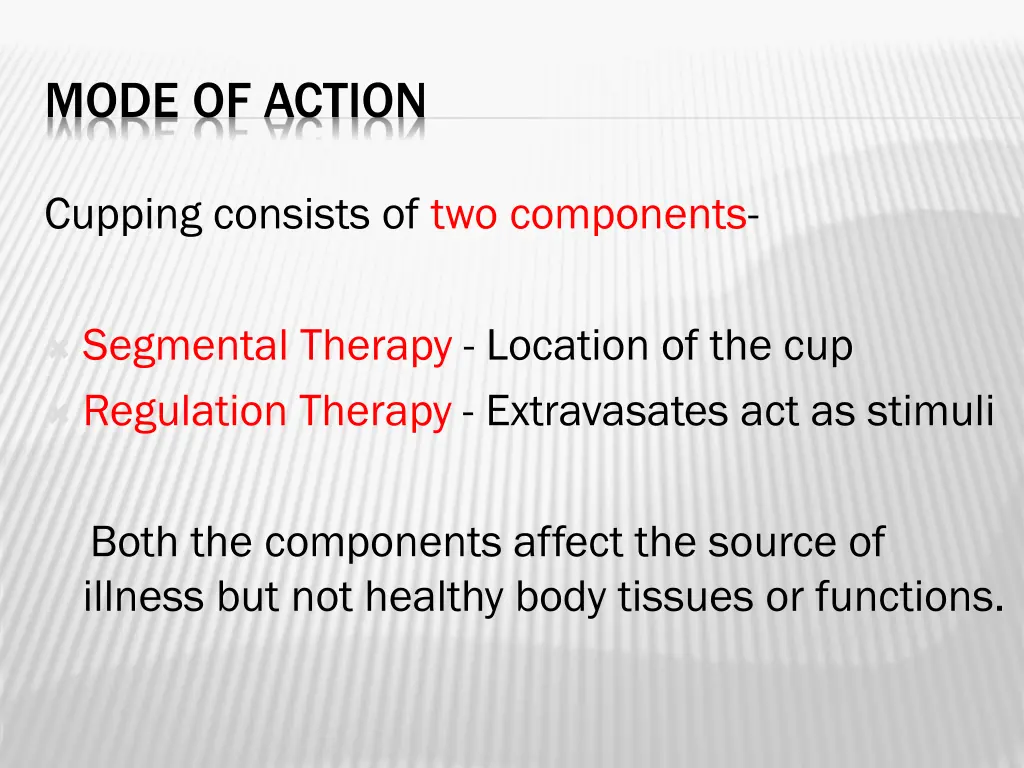 MODE OF ACTION

Cupping consists of two components-

Segmental Therapy - Location of the cup
Regulation Therapy - Extravasates act as stimuli

Both the components affect the source of illness but not healthy body tissues or functions.